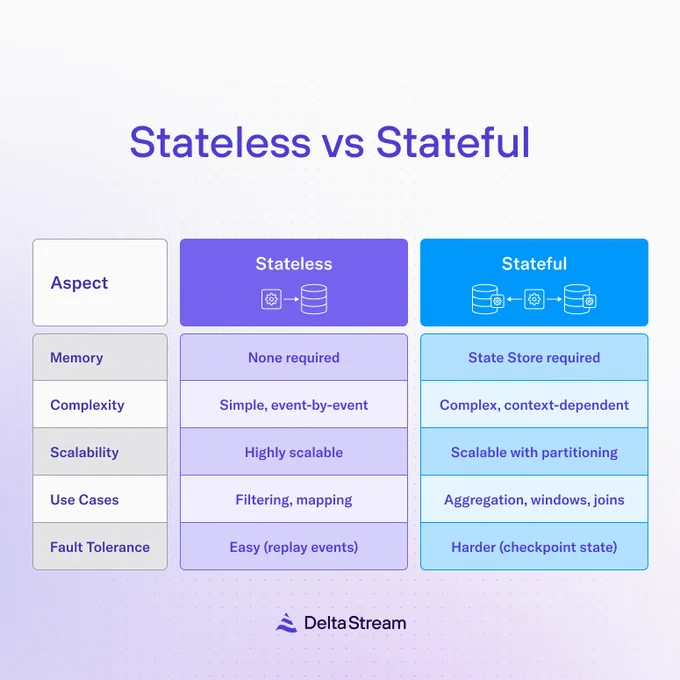 Stateless vs Stateful

| Aspect | Stateless | Stateful |
|---|---|---|
| Memory | None required | State Store required |
| Complexity | Simple, event-by-event | Complex, context-dependent |
| Scalability | Highly scalable | Scalable with partitioning |
| Use Cases | Filtering, mapping | Aggregation, windows, joins |
| Fault Tolerance | Easy (replay events) | Harder (checkpoint state) |

DeltaStream